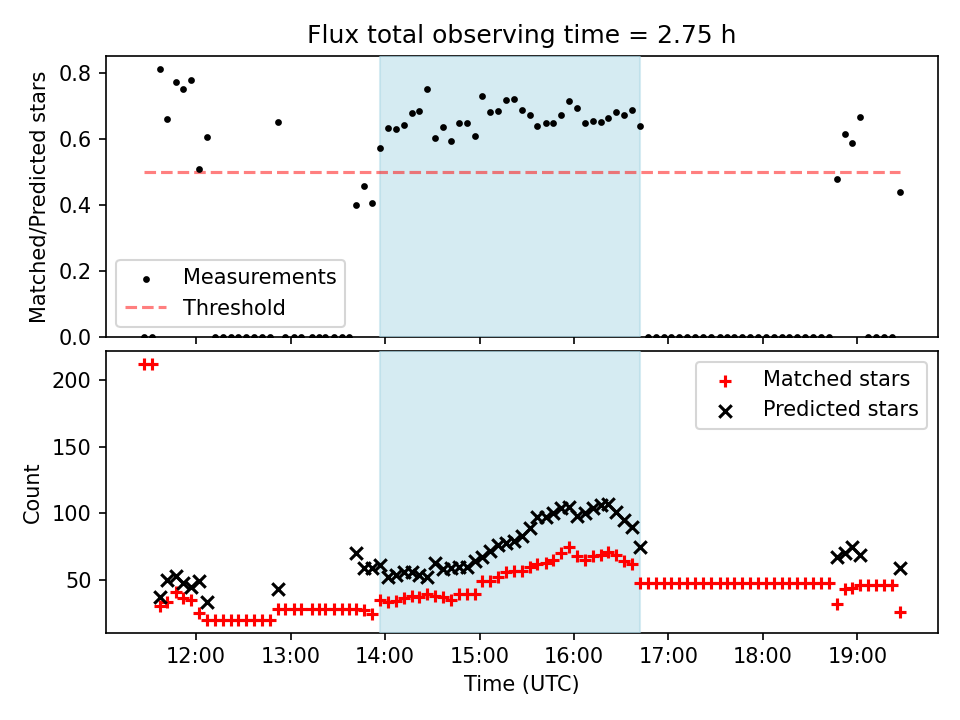 Flux total observing time = 2.75 h

Matched/Predicted stars

0.8
0.6
0.4
0.2
0.0

Measurements
Threshold

Count

200
150
100
50

Matched stars
Predicted stars

12:00
13:00
14:00
15:00
16:00
17:00
18:00
19:00

Time (UTC)